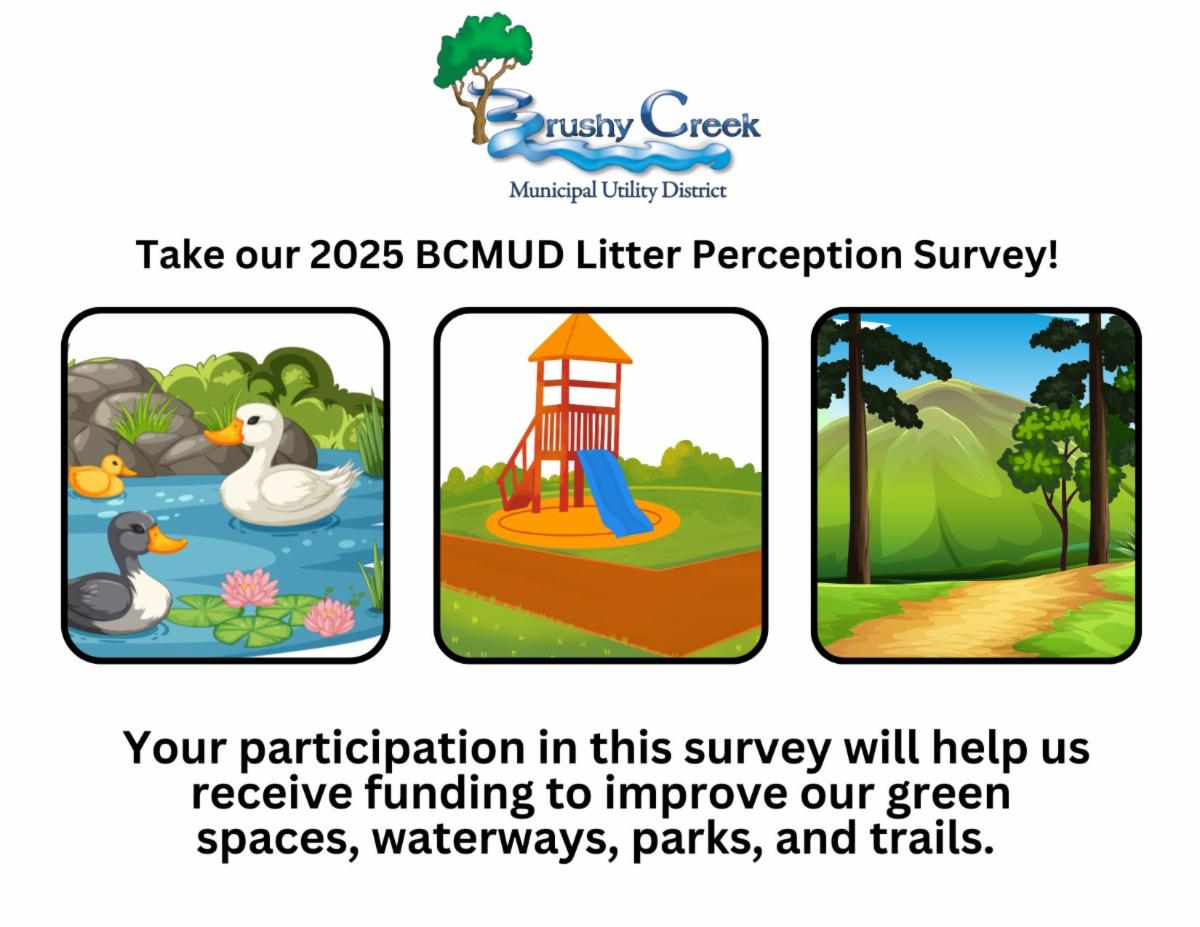 Brushy Creek
Municipal Utility District

Take our 2025 BCMUD Litter Perception Survey!

Your participation in this survey will help us receive funding to improve our green spaces, waterways, parks, and trails.